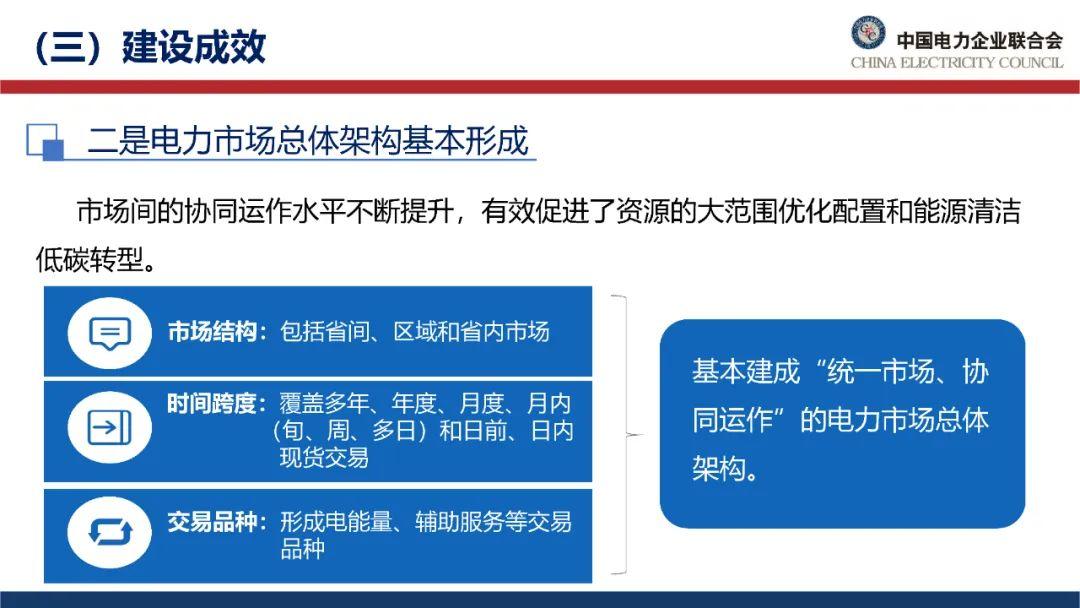 （三）建设成效

中国电力企业联合会
CHINA ELECTRICITY COUNCIL

二是电力市场总体架构基本形成

市场间的协同运作水平不断提升，有效促进了资源的大范围优化配置和能源清洁低碳转型。

市场结构：包括省间、区域和省内市场

时间跨度：覆盖多年、年度、月度、月内（旬、周、多日）和日前、日内现货交易

交易品种：形成电能量、辅助服务等交易品种

基本建成“统一市场、协同运作”的电力市场总体架构。